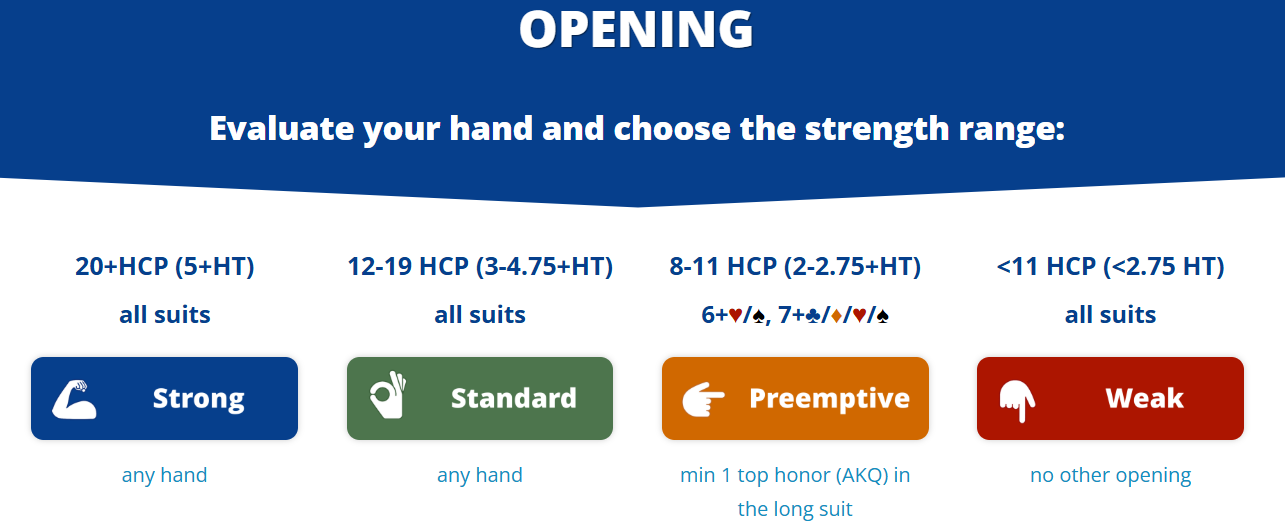 OPENING

Evaluate your hand and choose the strength range:

20+HCP (5+HT)

all suits

Strong

any hand

12-19 HCP (3-4.75+HT)

all suits

Standard

any hand

8-11 HCP (2-2.75+HT)

6+♥/♠, 7+♣/♦/♥/♠

Preemptive

min 1 top honor (AKQ) in the long suit

<11 HCP (<2.75 HT)

all suits

Weak

no other opening